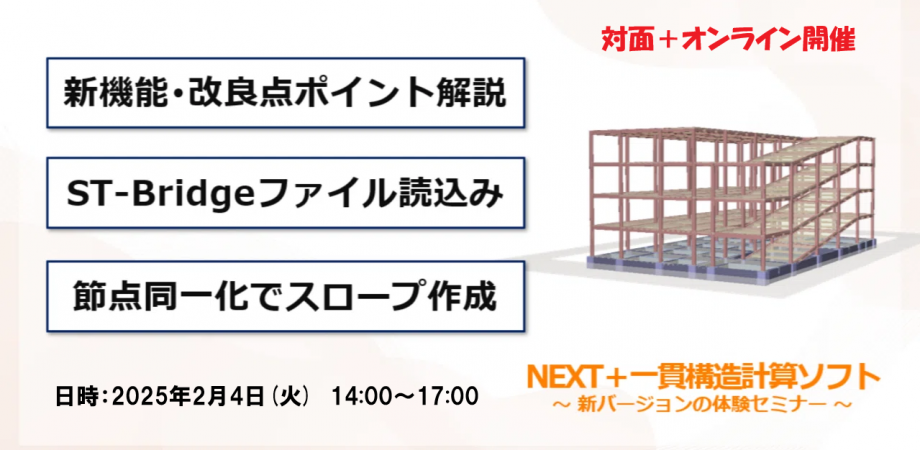 対面＋オンライン開催

新機能・改良点ポイント解説

ST-Bridgeファイル読込み

節点同一化でスロープ作成

日時：2025年2月4日（火） 14:00～17:00

NEXT＋一貫構造計算ソフト
～ 新バージョンの体験セミナー ～